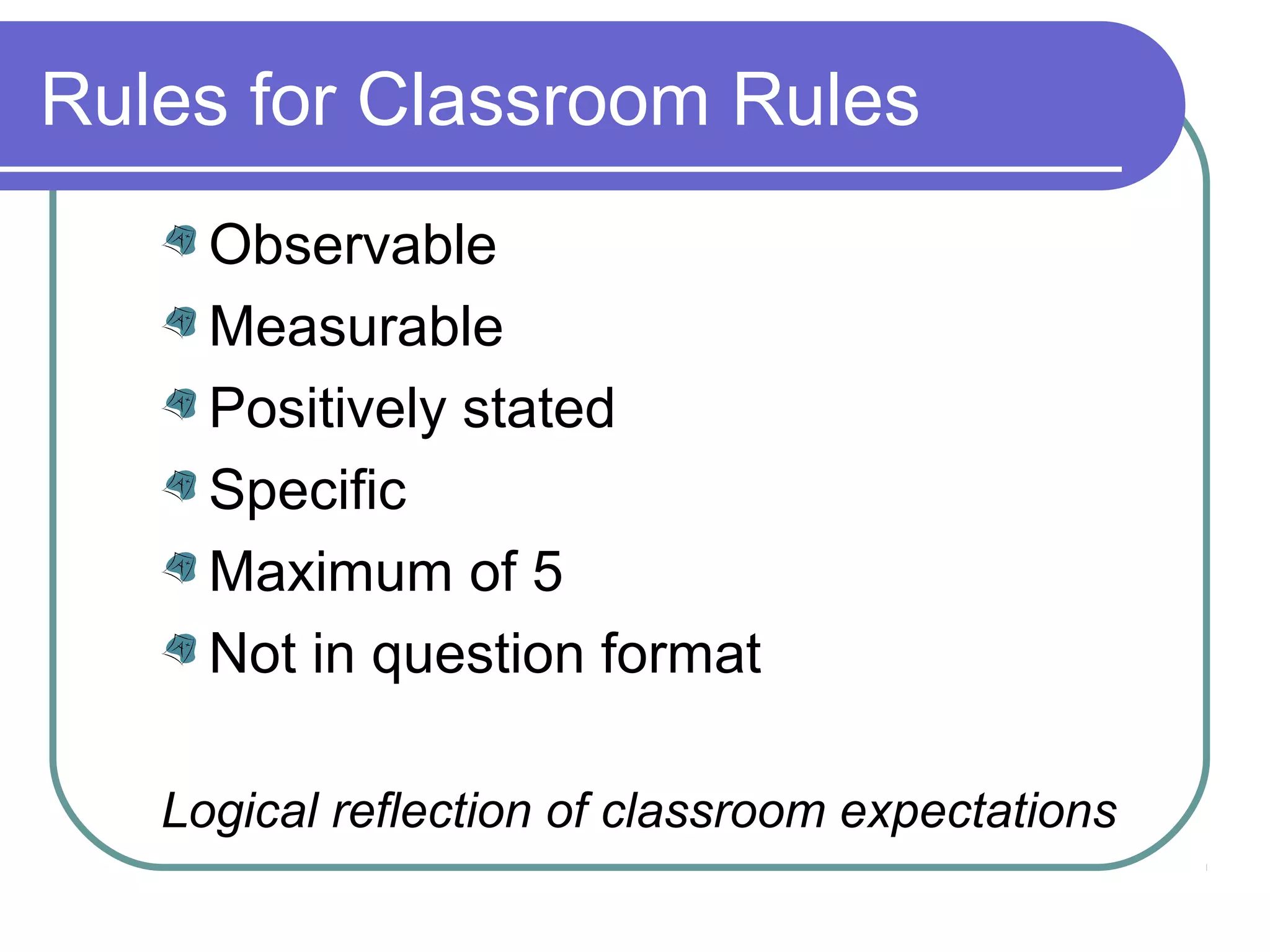 Rules for Classroom Rules

Observable
Measurable
Positively stated
Specific
Maximum of 5
Not in question format

Logical reflection of classroom expectations